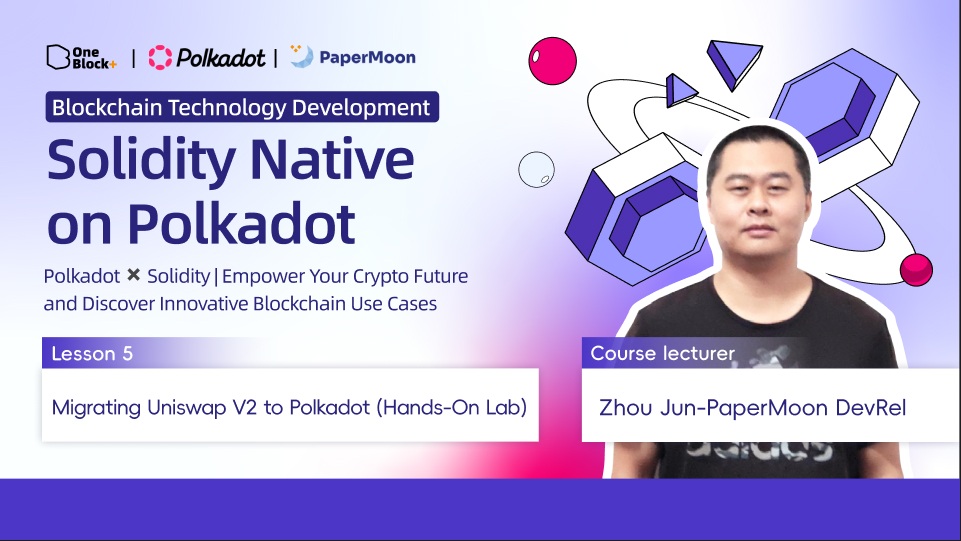 One Block+ | Polkadot | PaperMoon

Blockchain Technology Development

Solidity Native on Polkadot

Polkadot ✖ Solidity | Empower Your Crypto Future and Discover Innovative Blockchain Use Cases

Lesson 5

Migrating Uniswap V2 to Polkadot (Hands-On Lab)

Course lecturer

Zhou Jun-PaperMoon DevRel